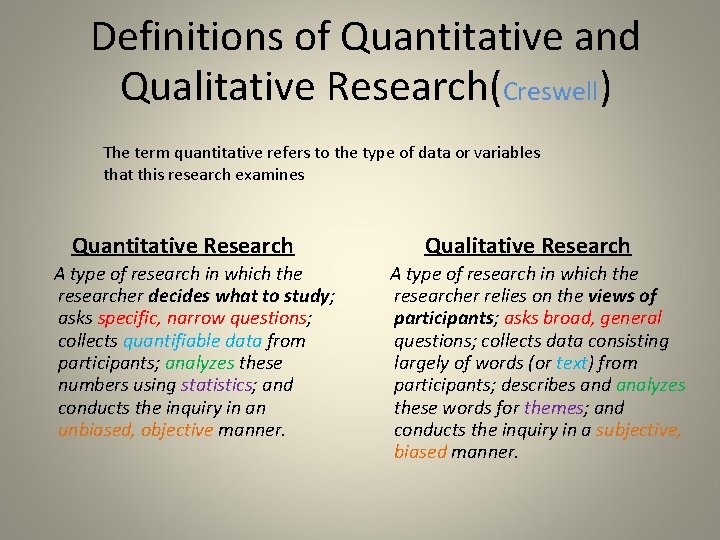 Definitions of Quantitative and Qualitative Research(Creswell)

The term quantitative refers to the type of data or variables that this research examines

Quantitative Research

A type of research in which the researcher decides what to study; asks specific, narrow questions; collects quantifiable data from participants; analyzes these numbers using statistics; and conducts the inquiry in an unbiased, objective manner.

Qualitative Research

A type of research in which the researcher relies on the views of participants; asks broad, general questions; collects data consisting largely of words (or text) from participants; describes and analyzes these words for themes; and conducts the inquiry in a subjective, biased manner.